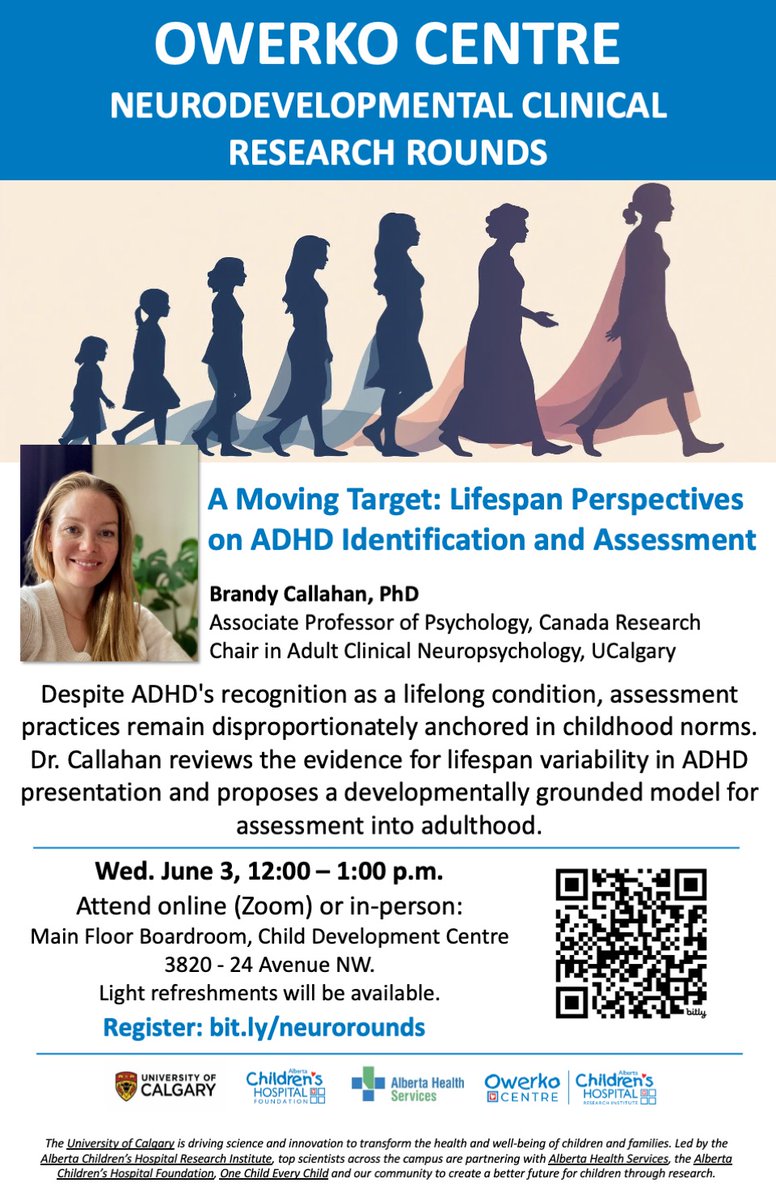 OWERKO CENTRE
NEURODEVELOPMENTAL CLINICAL RESEARCH ROUNDS

A Moving Target: Lifespan Perspectives on ADHD Identification and Assessment

Brandy Callahan, PhD
Associate Professor of Psychology, Canada Research Chair in Adult Clinical Neuropsychology, UCalgary

Despite ADHD's recognition as a lifelong condition, assessment practices remain disproportionately anchored in childhood norms. Dr. Callahan reviews the evidence for lifespan variability in ADHD presentation and proposes a developmentally grounded model for assessment into adulthood.

Wed. June 3, 12:00 – 1:00 p.m.
Attend online (Zoom) or in-person:
Main Floor Boardroom, Child Development Centre
3820 - 24 Avenue NW.
Light refreshments will be available.

Register: bit.ly/neurorounds

bitly

UNIVERSITY OF CALGARY
Alberta Children's HOSPITAL FOUNDATION
Alberta Health Services
Owerko CENTRE
Alberta Children's HOSPITAL RESEARCH INSTITUTE

The University of Calgary is driving science and innovation to transform the health and well-being of children and families. Led by the Alberta Children's Hospital Research Institute, top scientists across the campus are partnering with Alberta Health Services, the Alberta Children's Hospital Foundation, One Child Every Child and our community to create a better future for children through research.